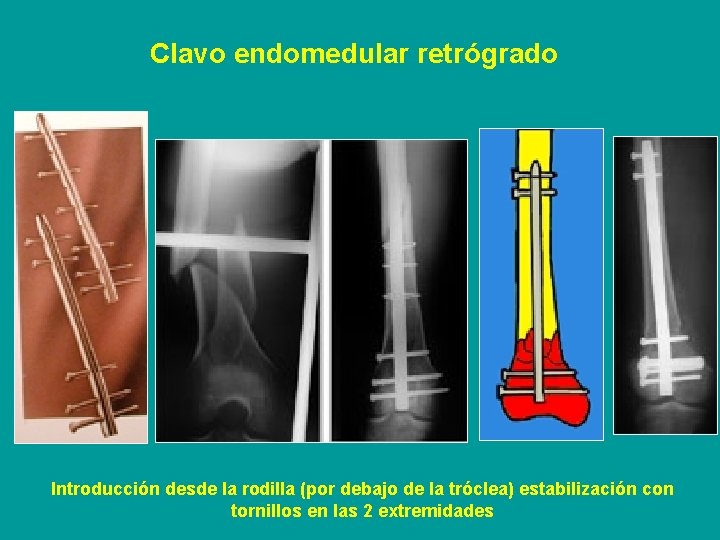 Clavo endomedular retrógrado

Introducción desde la rodilla (por debajo de la tróclea) estabilización con tornillos en las 2 extremidades